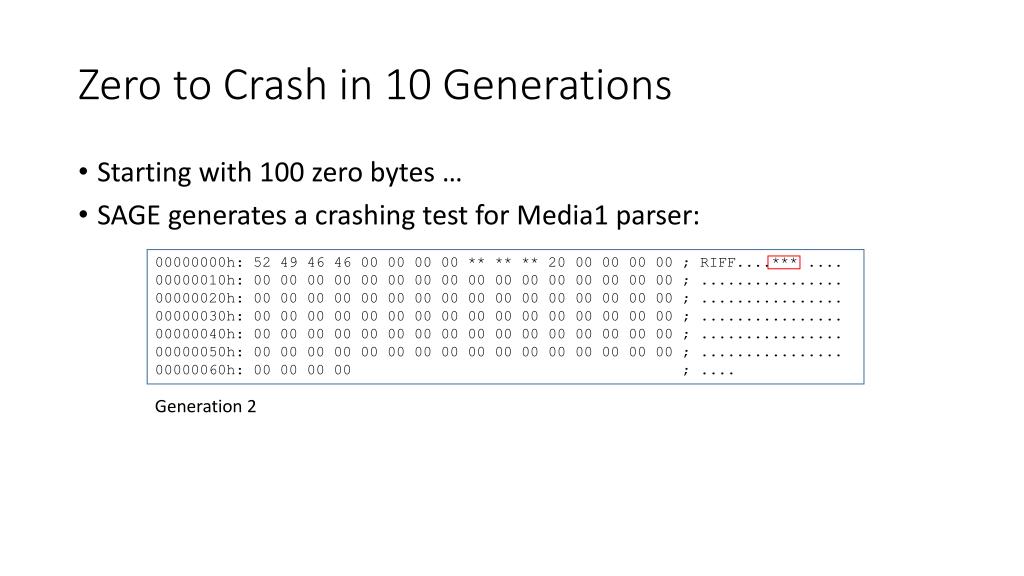 Zero to Crash in 10 Generations

• Starting with 100 zero bytes …
• SAGE generates a crashing test for Media1 parser:

00000000h: 52 49 46 46 00 00 00 00 ** ** ** 20 00 00 00 00 ; RIFF....*** ....
00000010h: 00 00 00 00 00 00 00 00 00 00 00 00 00 00 00 00 ; ................
00000020h: 00 00 00 00 00 00 00 00 00 00 00 00 00 00 00 00 ; ................
00000030h: 00 00 00 00 00 00 00 00 00 00 00 00 00 00 00 00 ; ................
00000040h: 00 00 00 00 00 00 00 00 00 00 00 00 00 00 00 00 ; ................
00000050h: 00 00 00 00 00 00 00 00 00 00 00 00 00 00 00 00 ; ................
00000060h: 00 00 00 00 ; ....

Generation 2